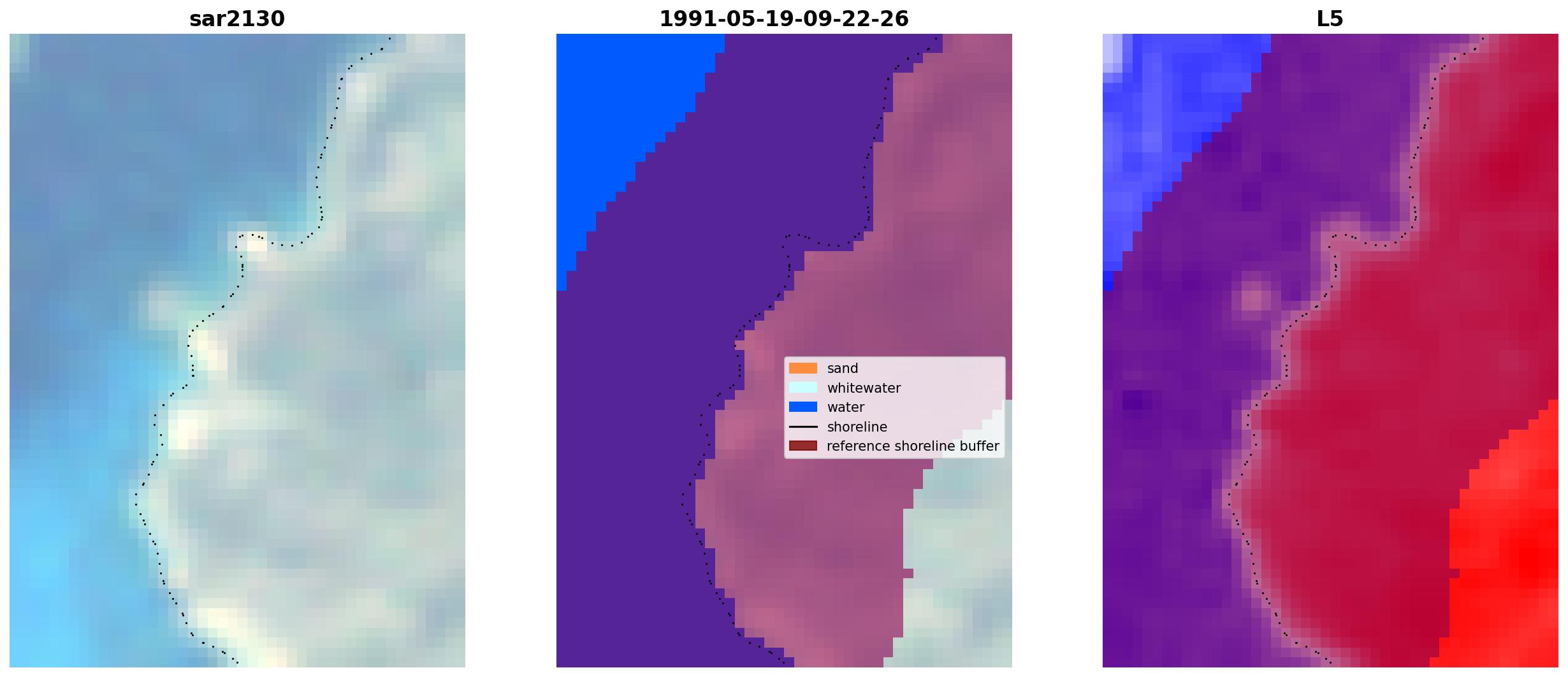 sar2130

1991-05-19-09-22-26

sand
whitewater
water
shoreline
reference shoreline buffer

L5